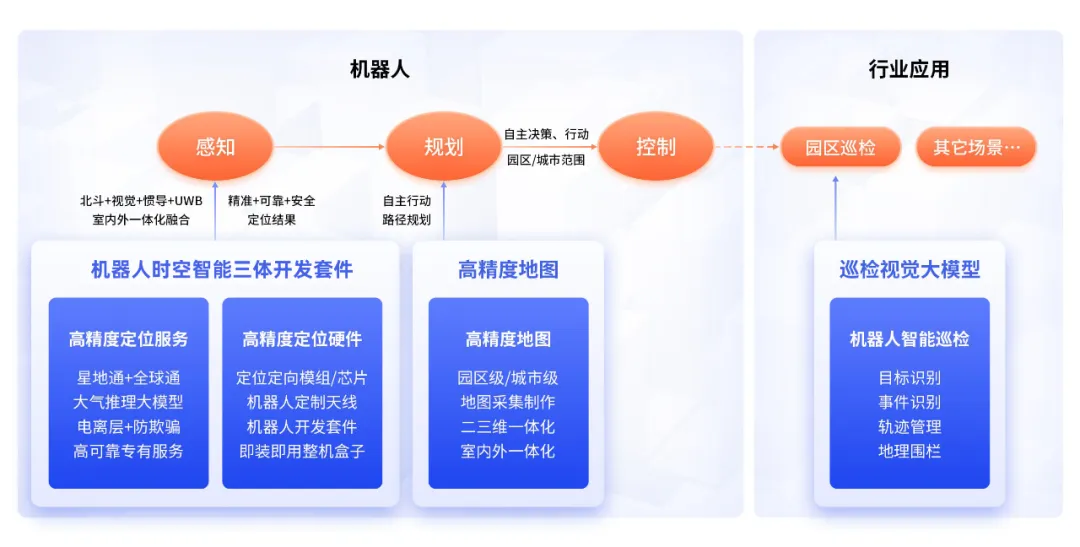 机器人

行业应用

感知

规划

自主决策、行动

园区/城市范围

控制

园区巡检

其它场景…

北斗+视觉+惯导+UWB
室内外一体化融合

精准+可靠+安全
定位结果

自主行动
路径规划

机器人时空智能三体开发套件

高精度定位服务

星地通+全球通
大气推理大模型
电离层+防欺骗
高可靠专有服务

高精度定位硬件

定位定向模组/芯片
机器人定制天线
机器人开发套件
即装即用整机盒子

高精度地图

高精度地图

园区级/城市级
地图采集制作
二三维一体化
室内外一体化

巡检视觉大模型

机器人智能巡检

目标识别
事件识别
轨迹管理
地理围栏